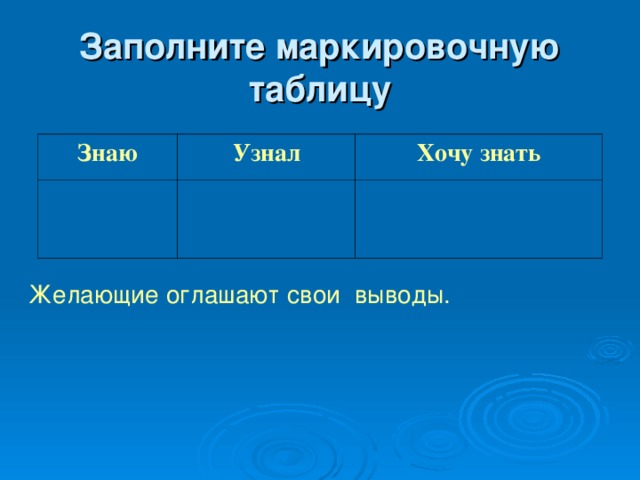 Заполните маркировочную таблицу

| Знаю | Узнал | Хочу знать |
|---|---|---|
| | | |

Желающие оглашают свои выводы.